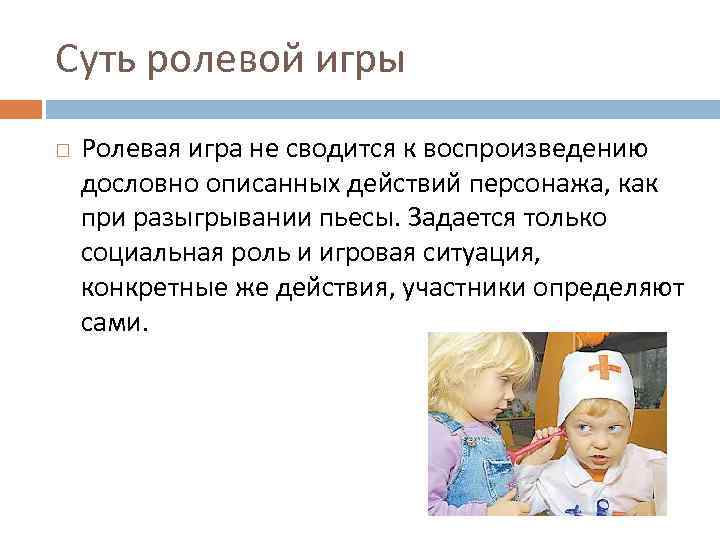 Суть ролевой игры

Ролевая игра не сводится к воспроизведению дословно описанных действий персонажа, как при разыгрывании пьесы. Задается только социальная роль и игровая ситуация, конкретные же действия, участники определяют сами.